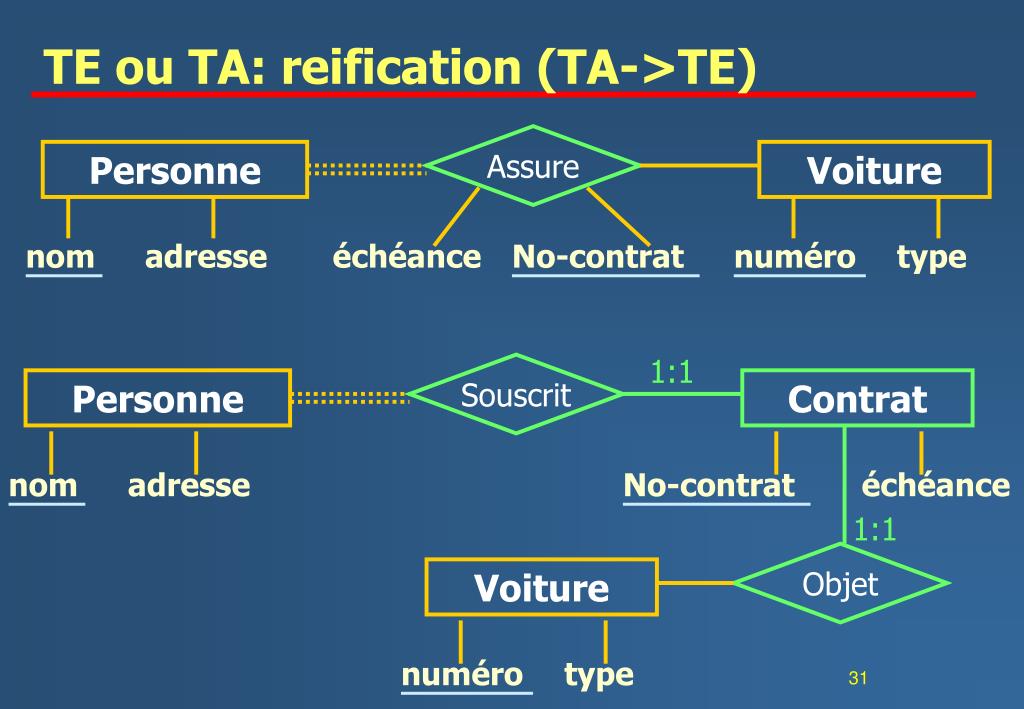 TE ou TA: reification (TA->TE)

Personne
Assure
Voiture
nom
adresse
échéance
No-contrat
numéro
type

Personne
Souscrit
1:1
Contrat
nom
adresse
No-contrat
échéance
1:1
Voiture
Objet
numéro
type

31